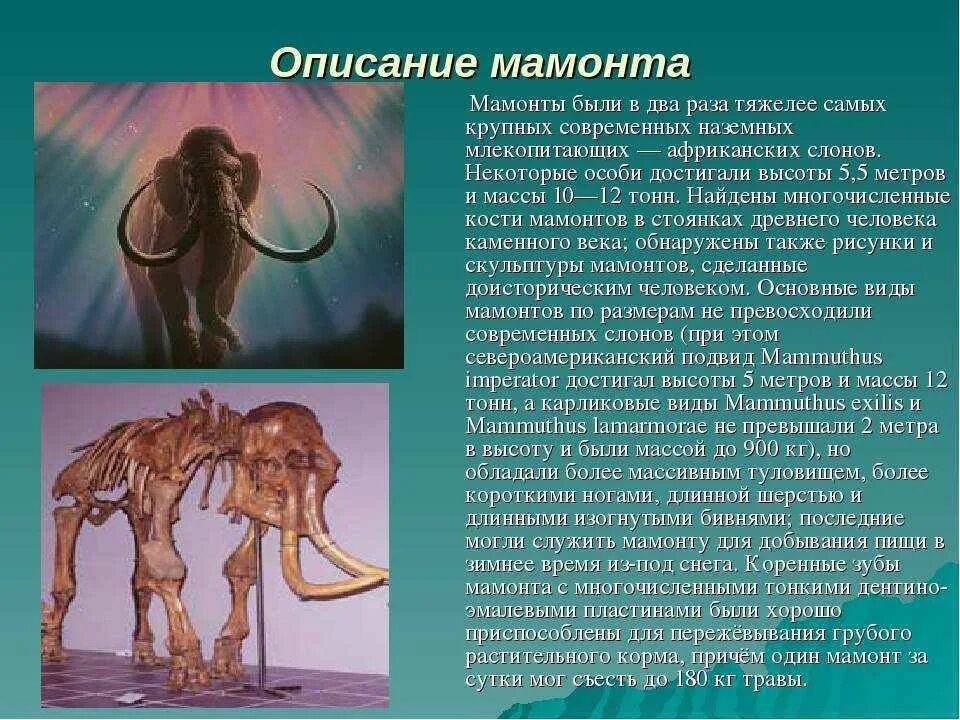 Описание мамонта

Мамонты были в два раза тяжелее самых крупных современных наземных млекопитающих — африканских слонов. Некоторые особи достигали высоты 5,5 метров и массы 10—12 тонн. Найдены многочисленные кости мамонтов в стоянках древнего человека каменного века; обнаружены также рисунки и скульптуры мамонтов, сделанные доисторическим человеком. Основные виды мамонтов по размерам не превосходили современных слонов (при этом североамериканский подвид Mammuthus imperator достигал высоты 5 метров и массы 12 тонн, а карликовые виды Mammuthus exilis и Mammuthus lamarmorae не превышали 2 метра в высоту и были массой до 900 кг), но обладали более массивным туловищем, более короткими ногами, длинной шерстью и длинными изогнутыми бивнями; последние могли служить мамонту для добывания пищи в зимнее время из-под снега. Коренные зубы мамонта с многочисленными тонкими дентино-эмалевыми пластинами были хорошо приспособлены для пережёвывания грубого растительного корма, причём один мамонт за сутки мог съесть до 180 кг травы.